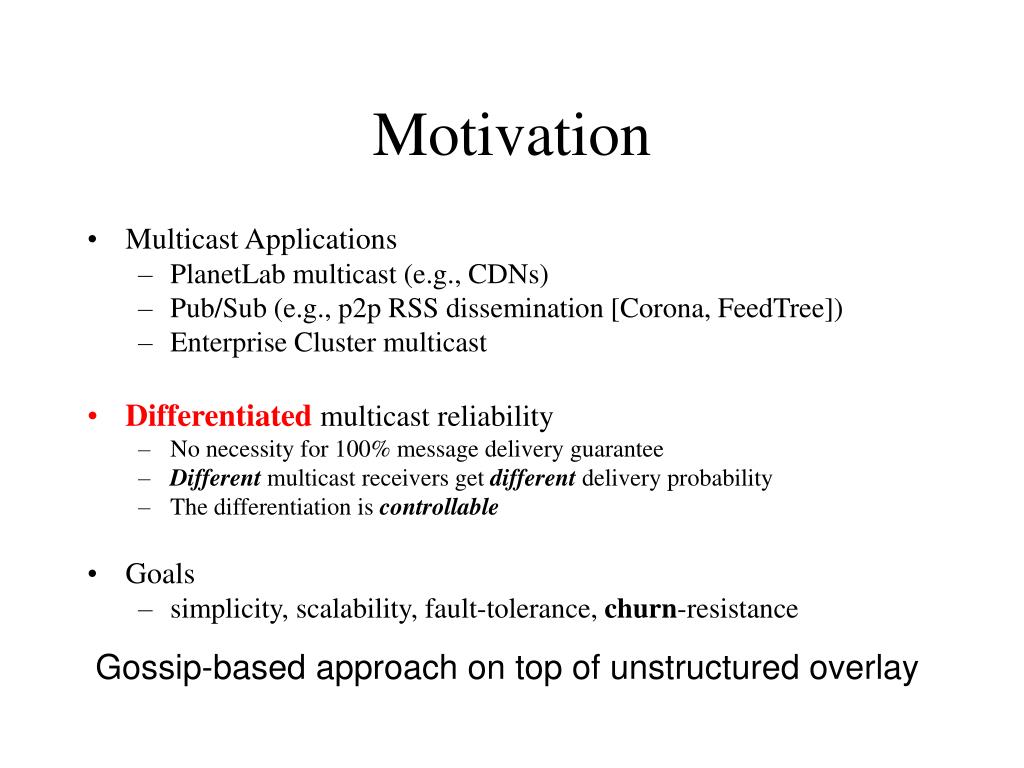 Motivation

• Multicast Applications
– PlanetLab multicast (e.g., CDNs)
– Pub/Sub (e.g., p2p RSS dissemination [Corona, FeedTree])
– Enterprise Cluster multicast

• Differentiated multicast reliability
– No necessity for 100% message delivery guarantee
– Different multicast receivers get different delivery probability
– The differentiation is controllable

• Goals
– simplicity, scalability, fault-tolerance, churn-resistance

Gossip-based approach on top of unstructured overlay